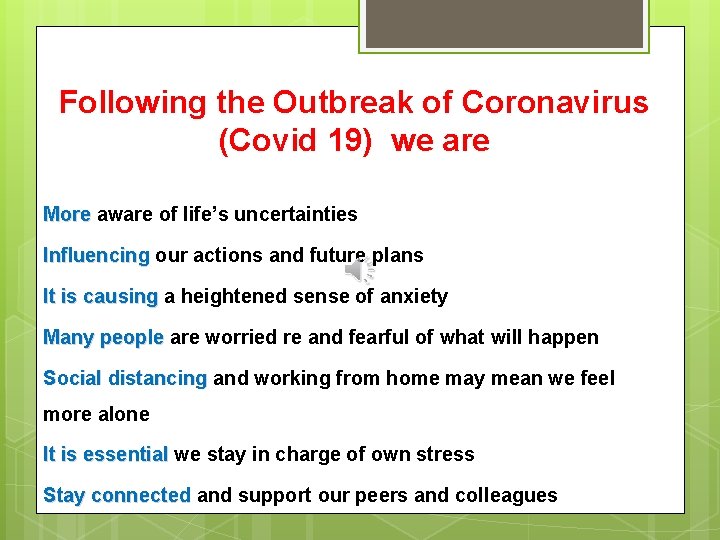 Following the Outbreak of Coronavirus (Covid 19) we are

More aware of life's uncertainties

Influencing our actions and future plans

It is causing a heightened sense of anxiety

Many people are worried re and fearful of what will happen

Social distancing and working from home may mean we feel more alone

It is essential we stay in charge of own stress

Stay connected and support our peers and colleagues